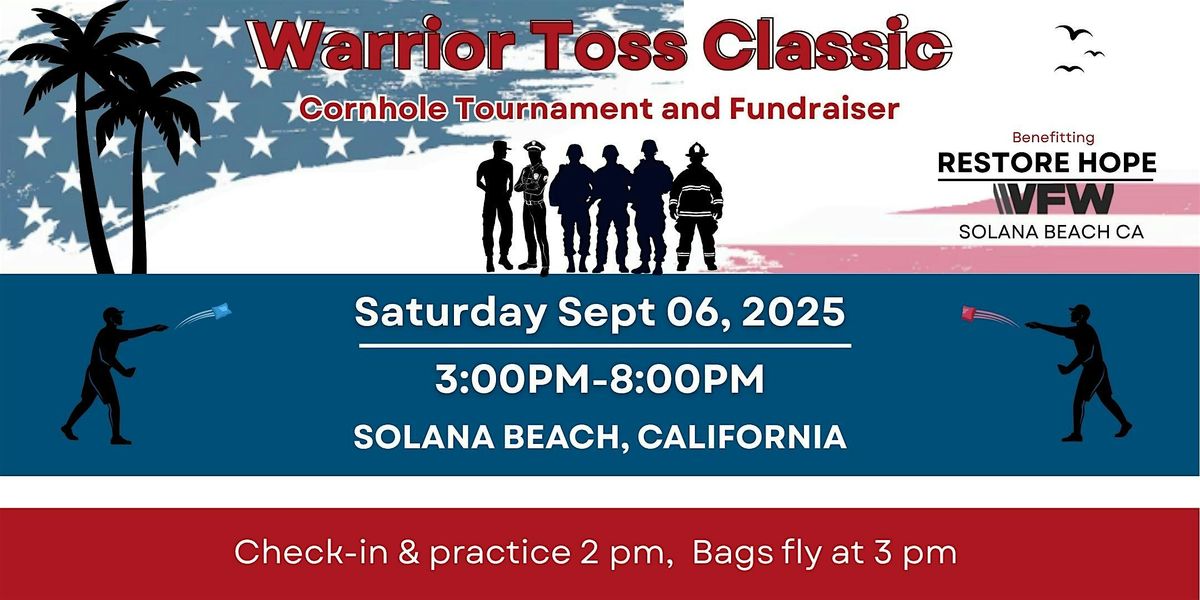 Warrior Toss Classic

Cornhole Tournament and Fundraiser

Benefitting
RESTORE HOPE
VFW
SOLANA BEACH CA

Saturday Sept 06, 2025

3:00PM-8:00PM

SOLANA BEACH, CALIFORNIA

Check-in & practice 2 pm, Bags fly at 3 pm